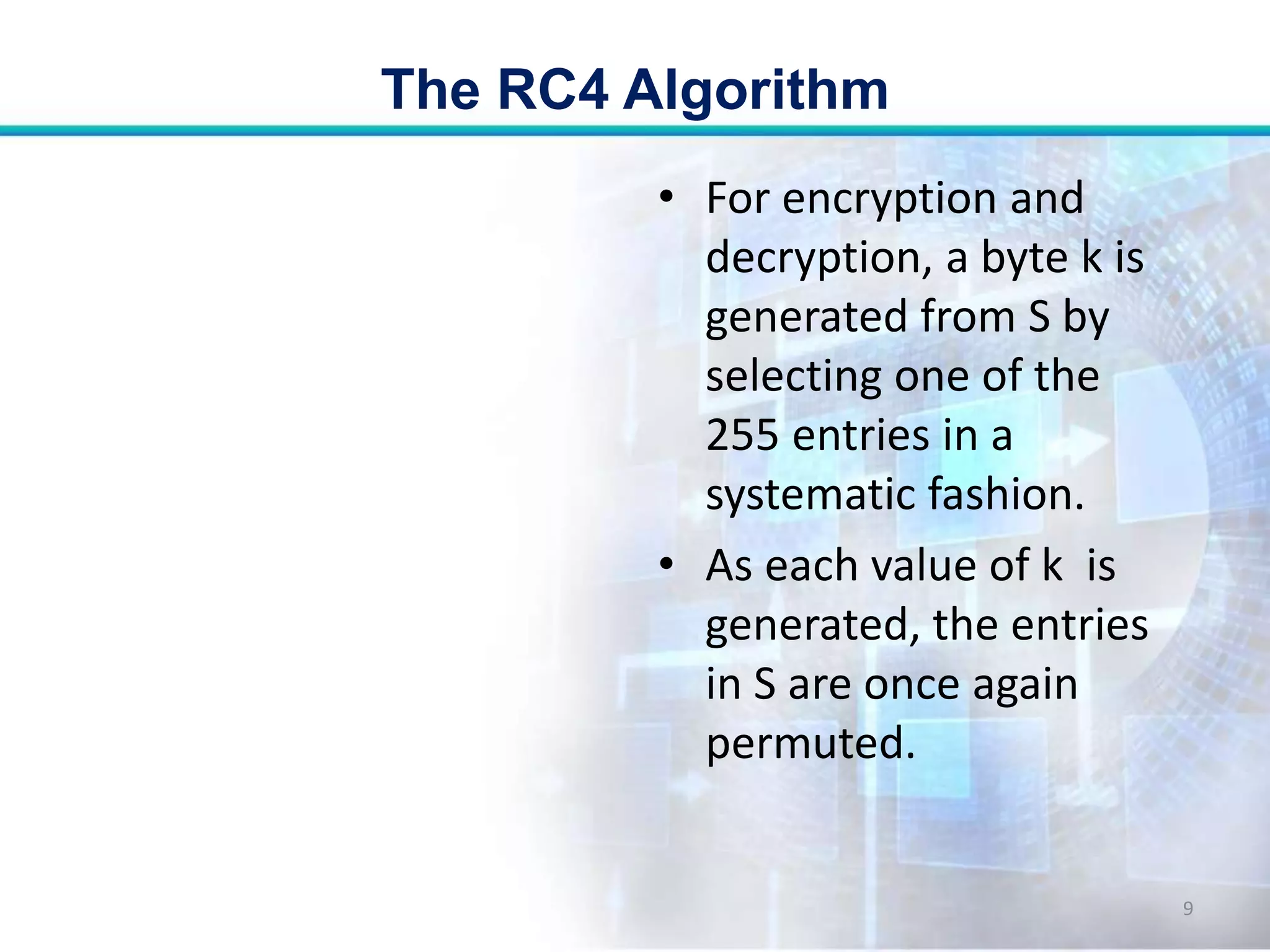 The RC4 Algorithm

• For encryption and decryption, a byte k is generated from S by selecting one of the 255 entries in a systematic fashion.

• As each value of k  is generated, the entries in S are once again permuted.

9